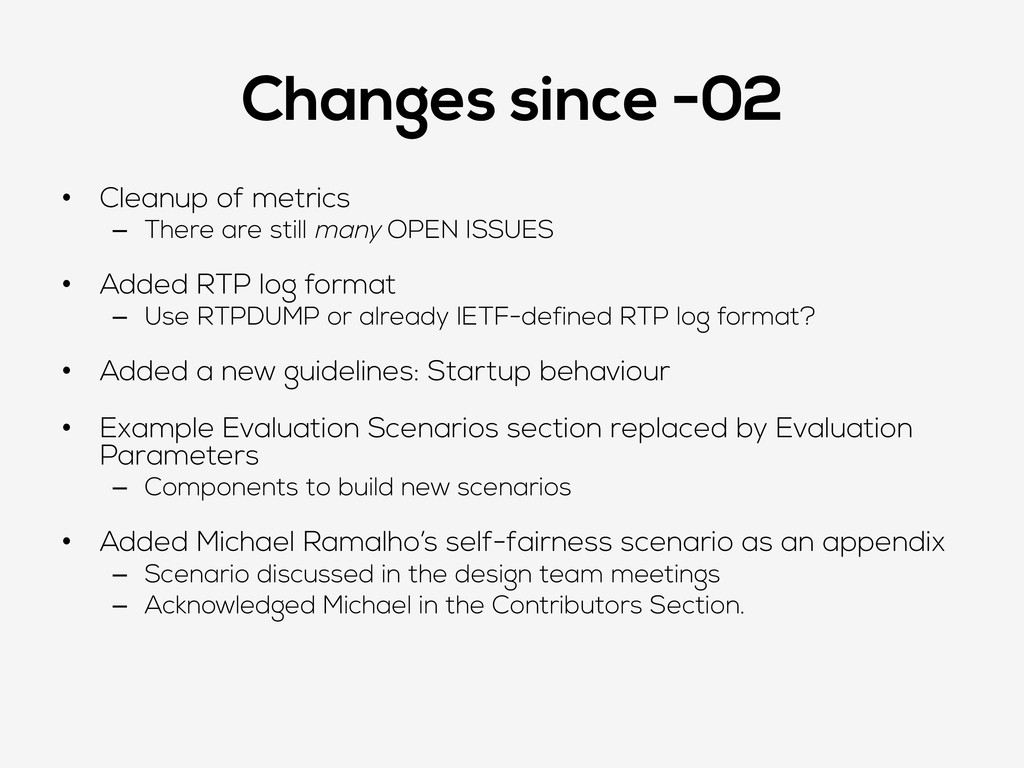 Changes since -02

• Cleanup of metrics
  – There are still many OPEN ISSUES

• Added RTP log format
  – Use RTPDUMP or already IETF-defined RTP log format?

• Added a new guidelines: Startup behaviour

• Example Evaluation Scenarios section replaced by Evaluation Parameters
  – Components to build new scenarios

• Added Michael Ramalho's self-fairness scenario as an appendix
  – Scenario discussed in the design team meetings
  – Acknowledged Michael in the Contributors Section.